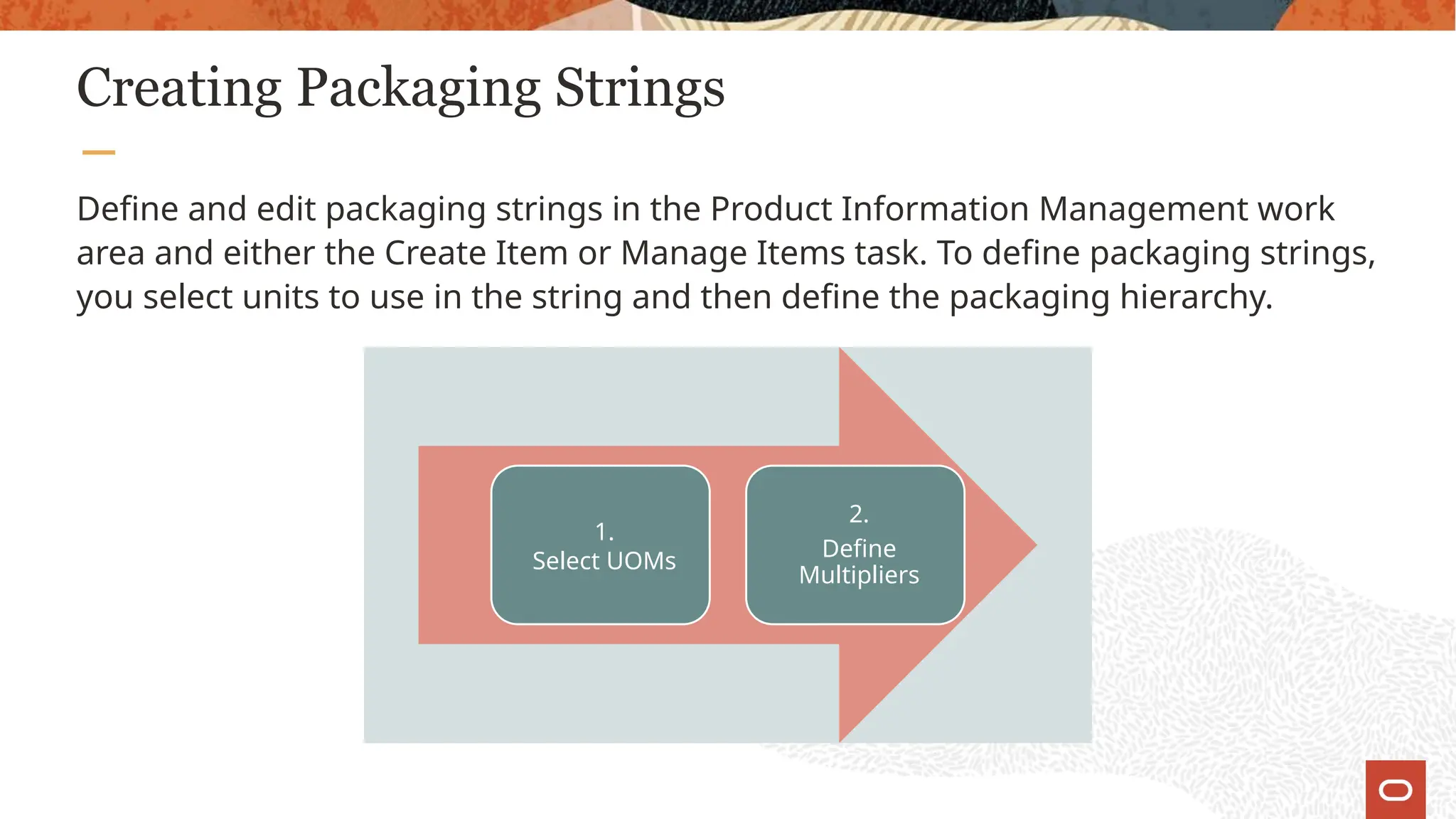 Creating Packaging Strings

Define and edit packaging strings in the Product Information Management work area and either the Create Item or Manage Items task. To define packaging strings, you select units to use in the string and then define the packaging hierarchy.

1.
Select UOMs

2.
Define Multipliers